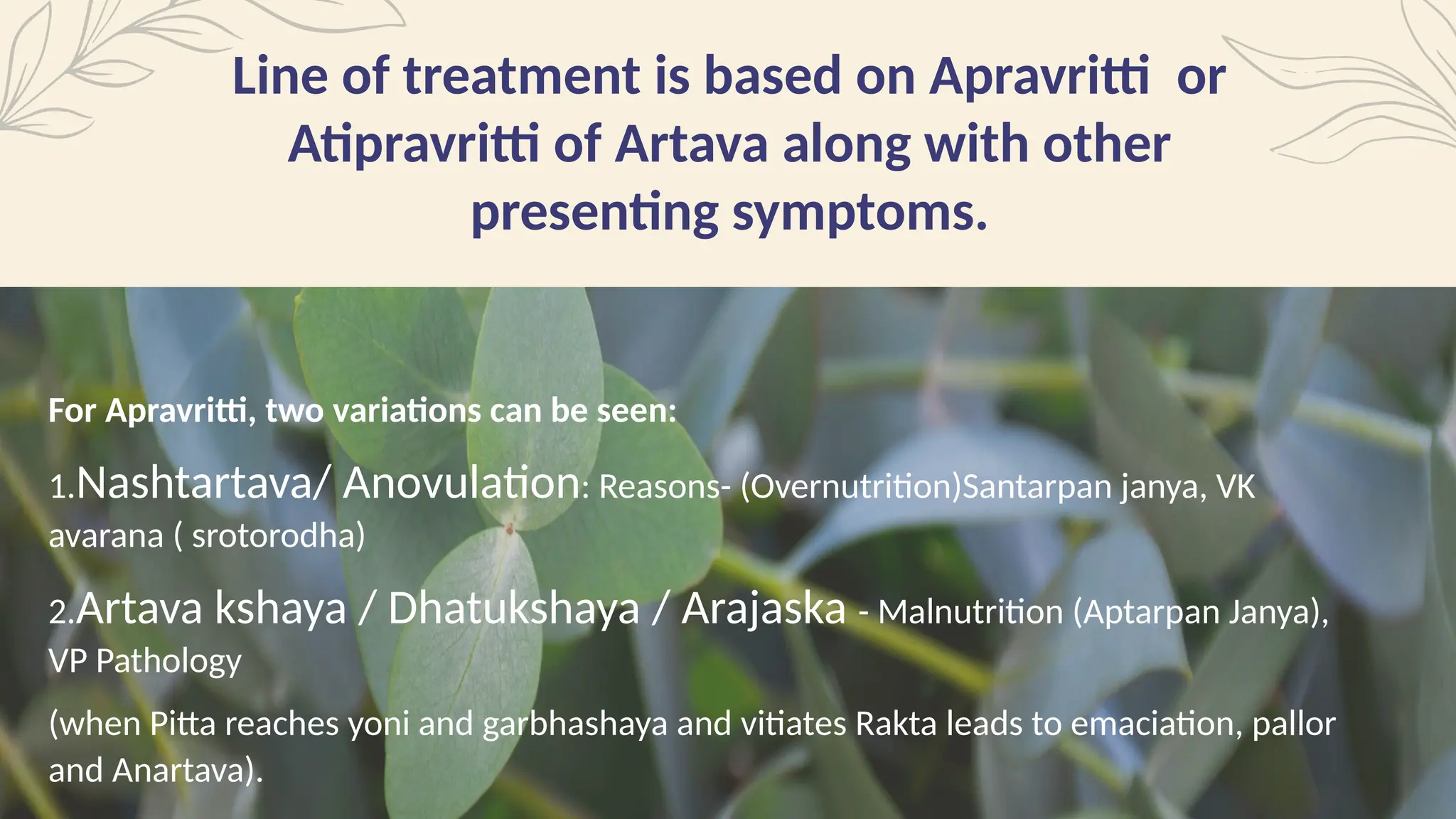 Line of treatment is based on Apravritti or Atipravritti of Artava along with other presenting symptoms.

For Apravritti, two variations can be seen:

1.Nashtartava/ Anovulation: Reasons- (Overnutrition)Santarpan janya, VK avarana ( srotorodha)

2.Artava kshaya / Dhatukshaya / Arajaska - Malnutrition (Aptarpan Janya), VP Pathology

(when Pitta reaches yoni and garbhashaya and vitiates Rakta leads to emaciation, pallor and Anartava).